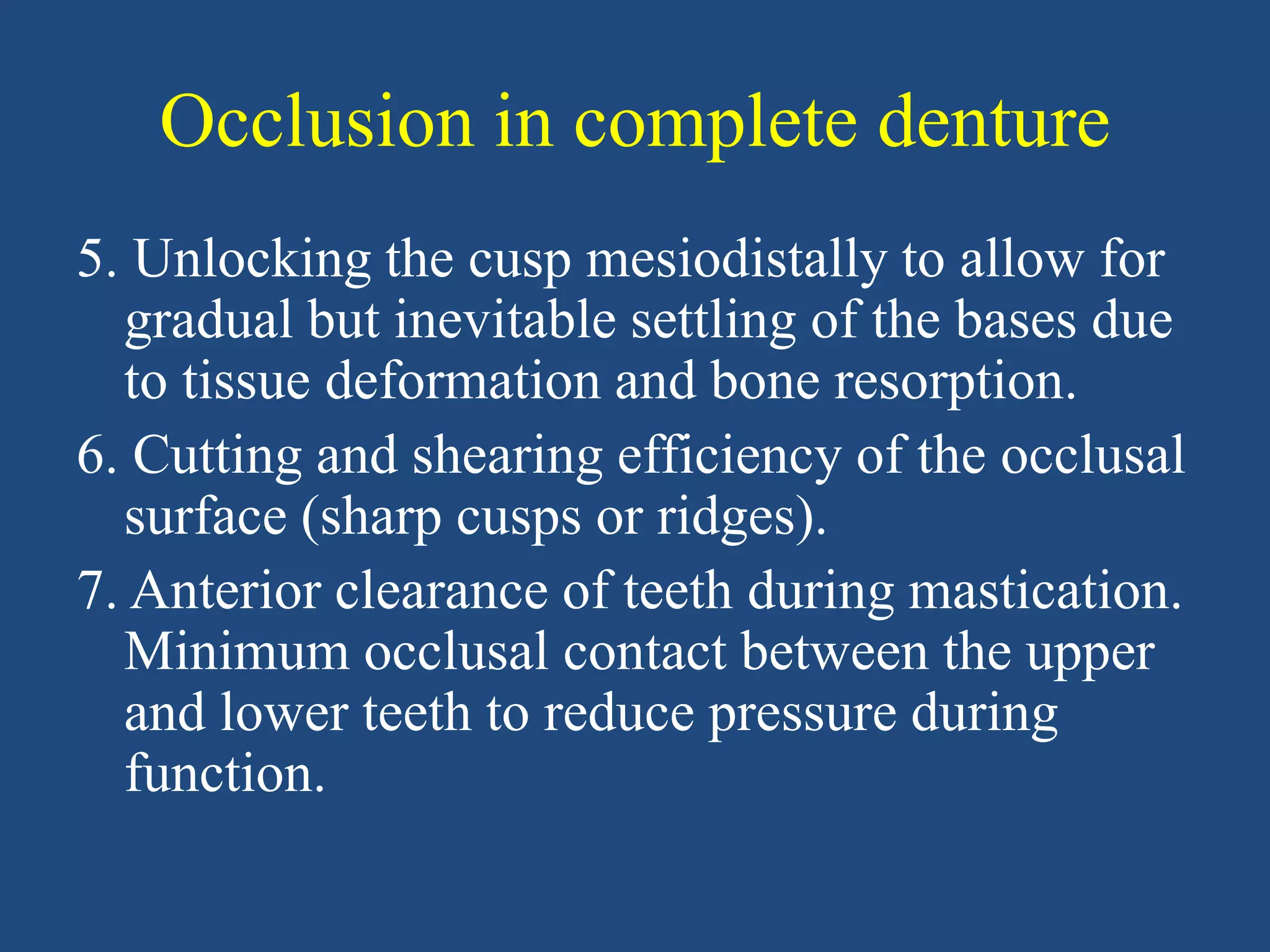 Occlusion in complete denture

5. Unlocking the cusp mesiodistally to allow for gradual but inevitable settling of the bases due to tissue deformation and bone resorption.

6. Cutting and shearing efficiency of the occlusal surface (sharp cusps or ridges).

7. Anterior clearance of teeth during mastication. Minimum occlusal contact between the upper and lower teeth to reduce pressure during function.